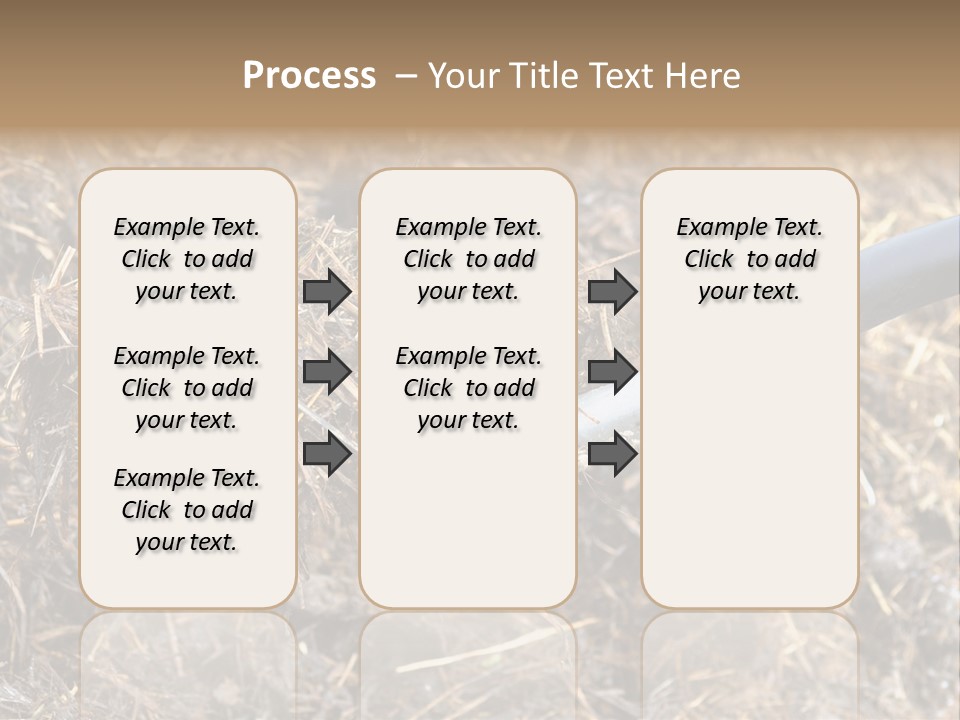 Process – Your Title Text Here

Example Text. Click to add your text.

Example Text. Click to add your text.

Example Text. Click to add your text.

Example Text. Click to add your text.

Example Text. Click to add your text.

Example Text. Click to add your text.